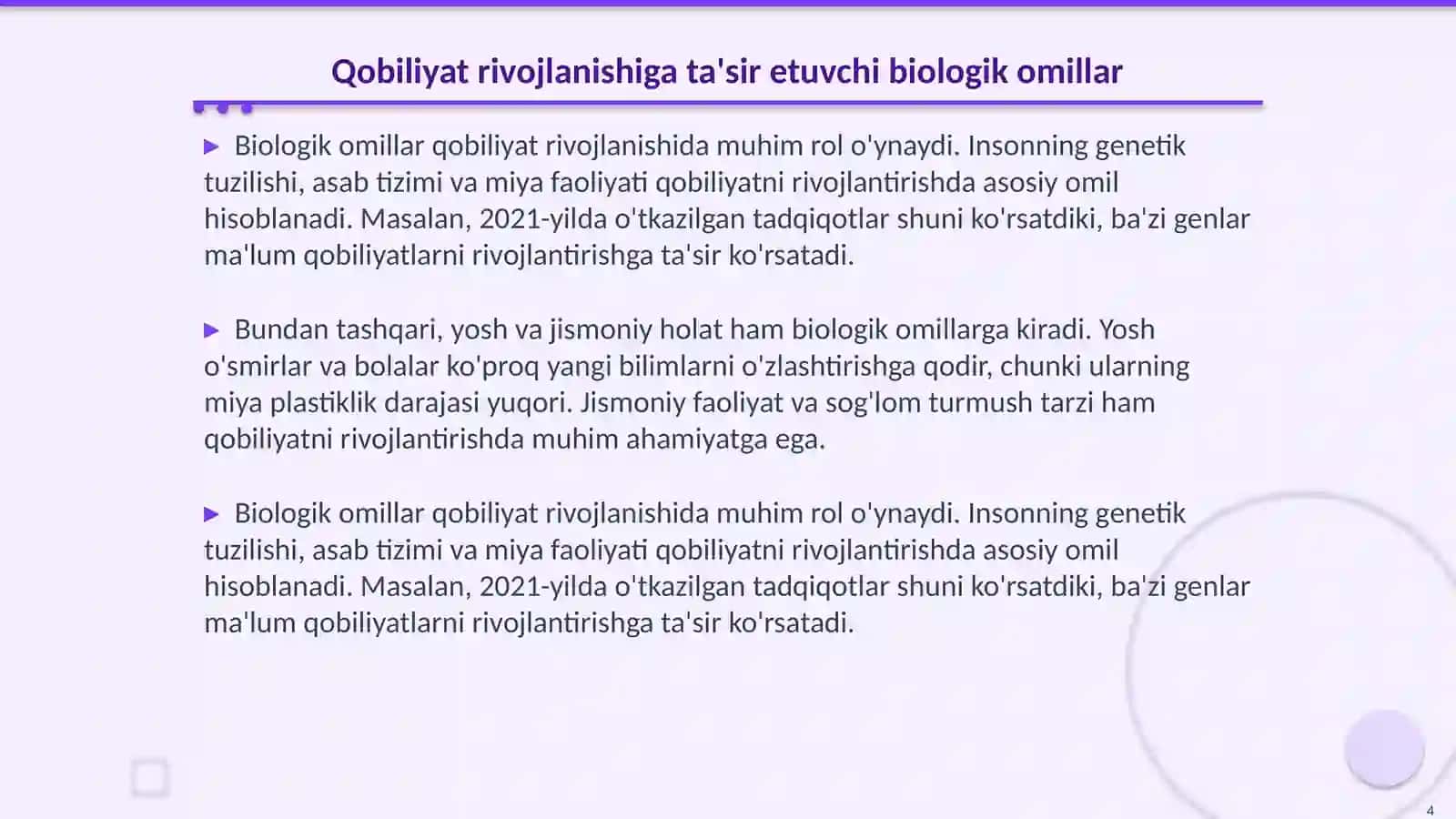 Qobiliyat rivojlanishiga ta'sir etuvchi biologik omillar

▶ Biologik omillar qobiliyat rivojlanishida muhim rol o'ynaydi. Insonning genetik tuzilishi, asab tizimi va miya faoliyati qobiliyatni rivojlantirishda asosiy omil hisoblanadi. Masalan, 2021-yilda o'tkazilgan tadqiqotlar shuni ko'rsatdiki, ba'zi genlar ma'lum qobiliyatlarni rivojlantirishga ta'sir ko'rsatadi.

▶ Bundan tashqari, yosh va jismoniy holat ham biologik omillarga kiradi. Yosh o'smirlar va bolalar ko'proq yangi bilimlarni o'zlashtirishga qodir, chunki ularning miya plastiklik darajasi yuqori. Jismoniy faoliyat va sog'lom turmush tarzi ham qobiliyatni rivojlantirishda muhim ahamiyatga ega.

▶ Biologik omillar qobiliyat rivojlanishida muhim rol o'ynaydi. Insonning genetik tuzilishi, asab tizimi va miya faoliyati qobiliyatni rivojlantirishda asosiy omil hisoblanadi. Masalan, 2021-yilda o'tkazilgan tadqiqotlar shuni ko'rsatdiki, ba'zi genlar ma'lum qobiliyatlarni rivojlantirishga ta'sir ko'rsatadi.

4